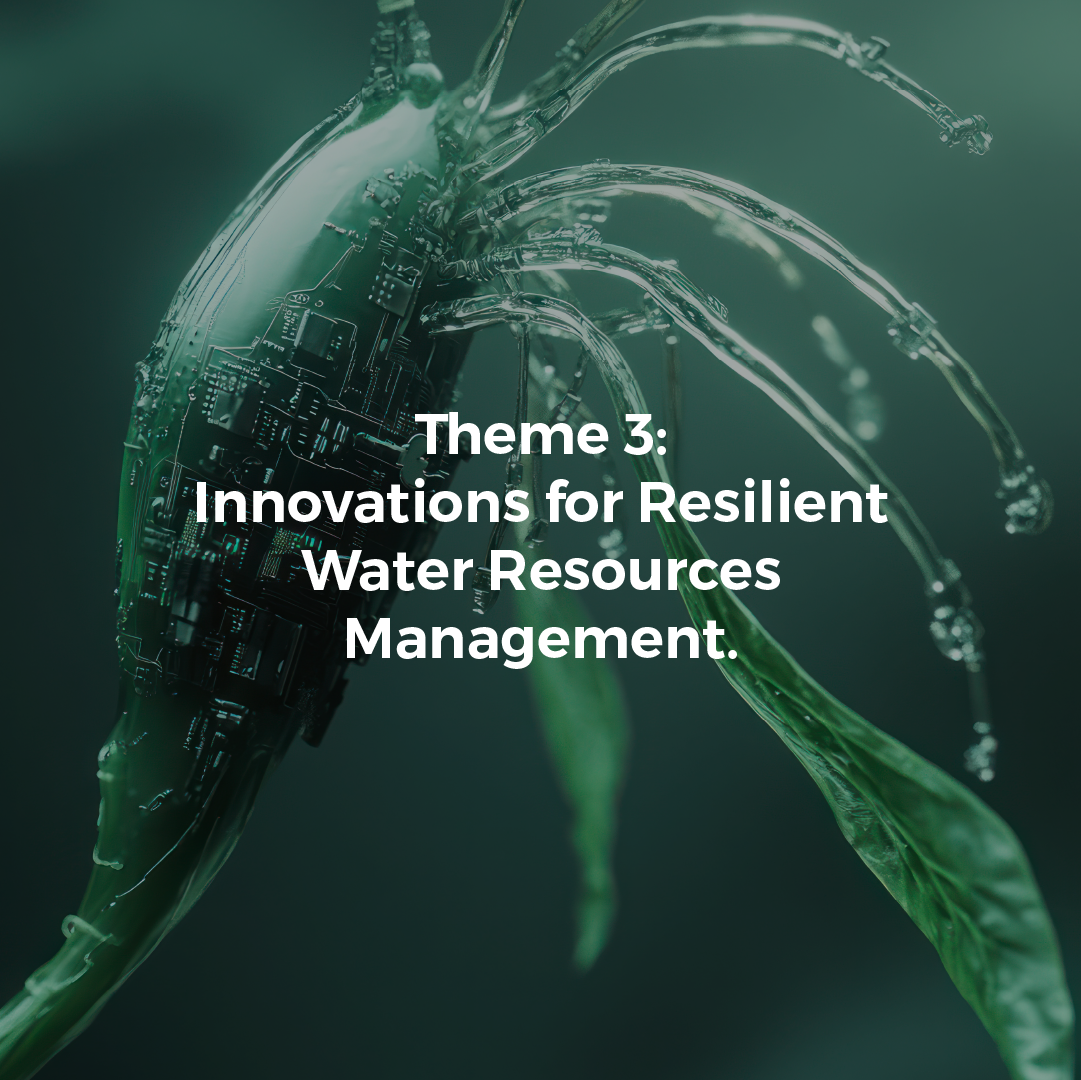 Theme 3:
Innovations for Resilient Water Resources Management.